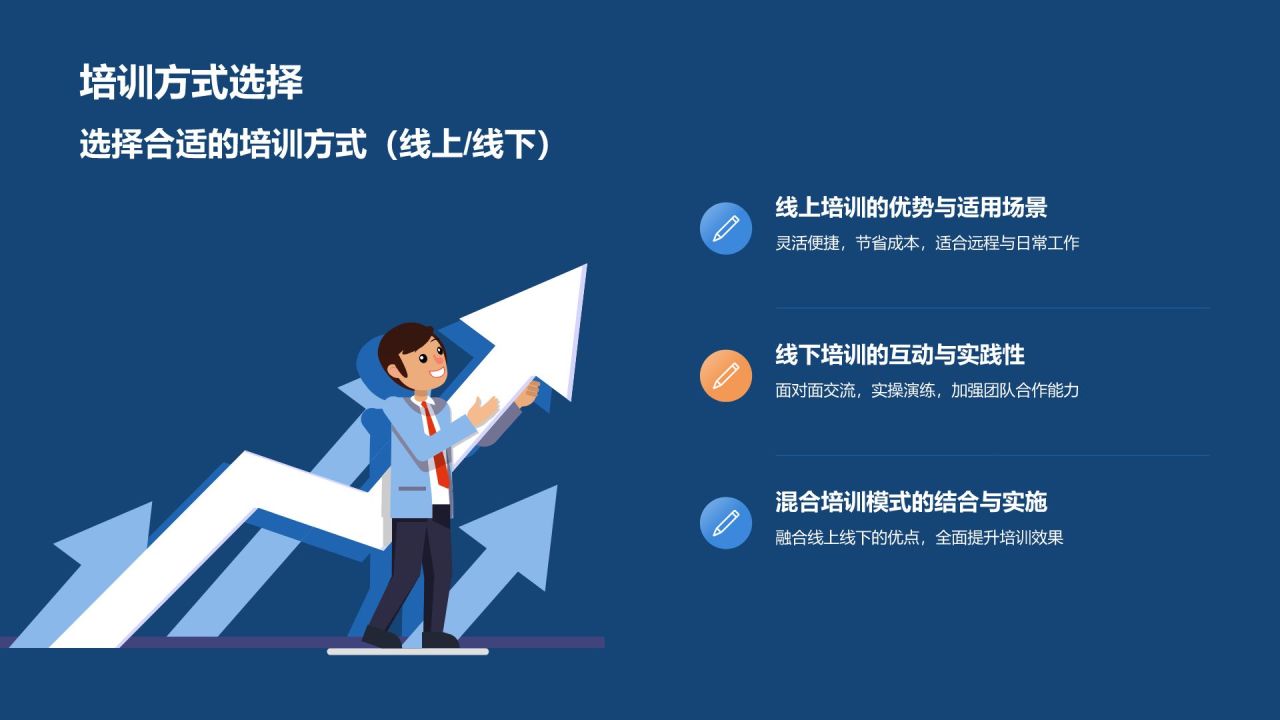 培训方式选择

选择合适的培训方式（线上/线下）

线上培训的优势与适用场景

灵活便捷，节省成本，适合远程与日常工作

线下培训的互动与实践性

面对面交流，实操演练，加强团队合作能力

混合培训模式的结合与实施

融合线上线下的优点，全面提升培训效果